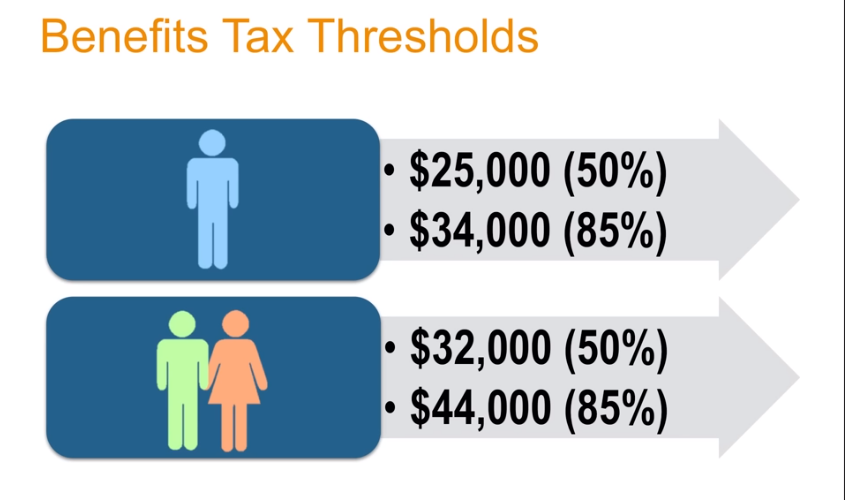 Benefits Tax Thresholds

• \$25,000 (50%)
• \$34,000 (85%)

• \$32,000 (50%)
• \$44,000 (85%)